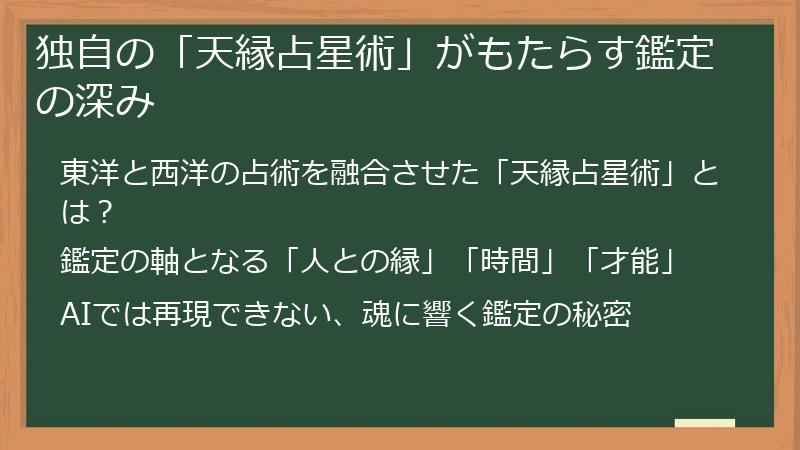 独自の「天縁占星術」がもたらす鑑定の深み

東洋と西洋の占術を融合させた「天縁占星術」とは？

鑑定の軸となる「人との縁」「時間」「才能」

AIでは再現できない、魂に響く鑑定の秘密